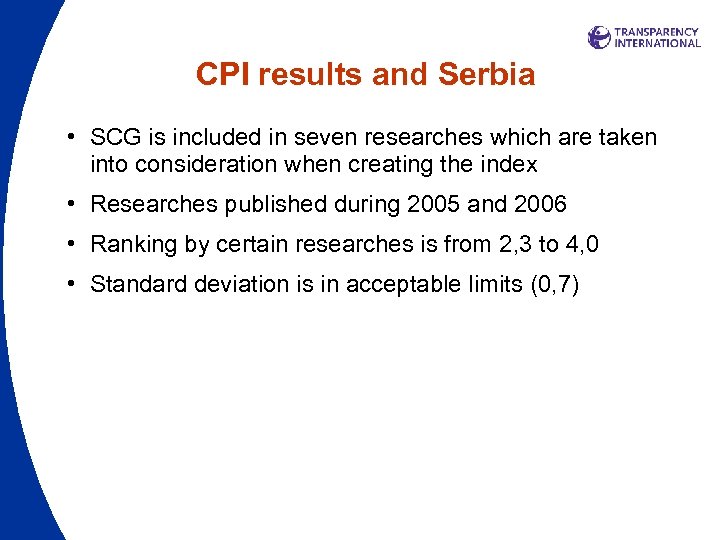 TRANSPARENCY INTERNATIONAL

CPI results and Serbia

• SCG is included in seven researches which are taken into consideration when creating the index

• Researches published during 2005 and 2006

• Ranking by certain researches is from 2,3 to 4,0

• Standard deviation is in acceptable limits (0,7)